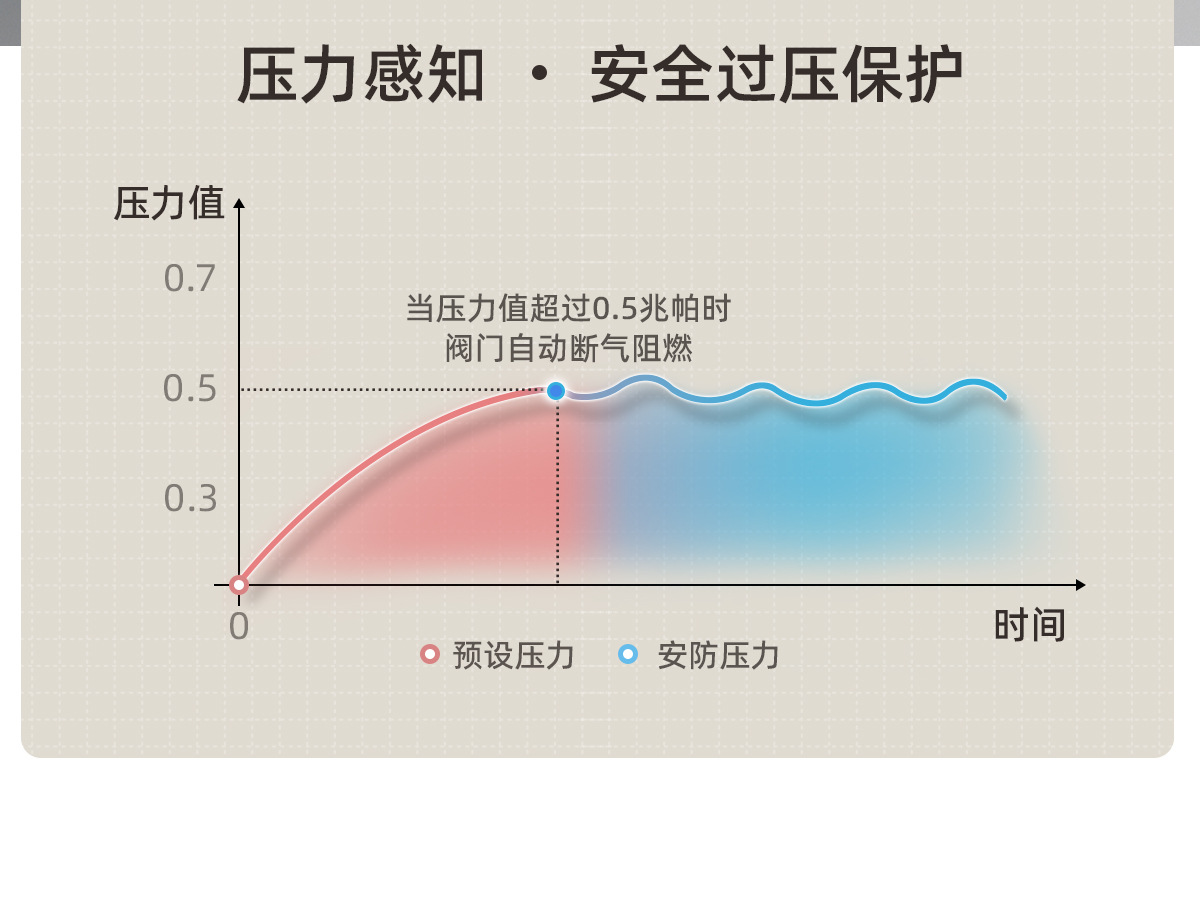 压力感知 · 安全过压保护

压力值

0.7

当压力值超过0.5兆帕时
阀门自动断气阻燃

0.5

0.3

0

时间

预设压力　安防压力